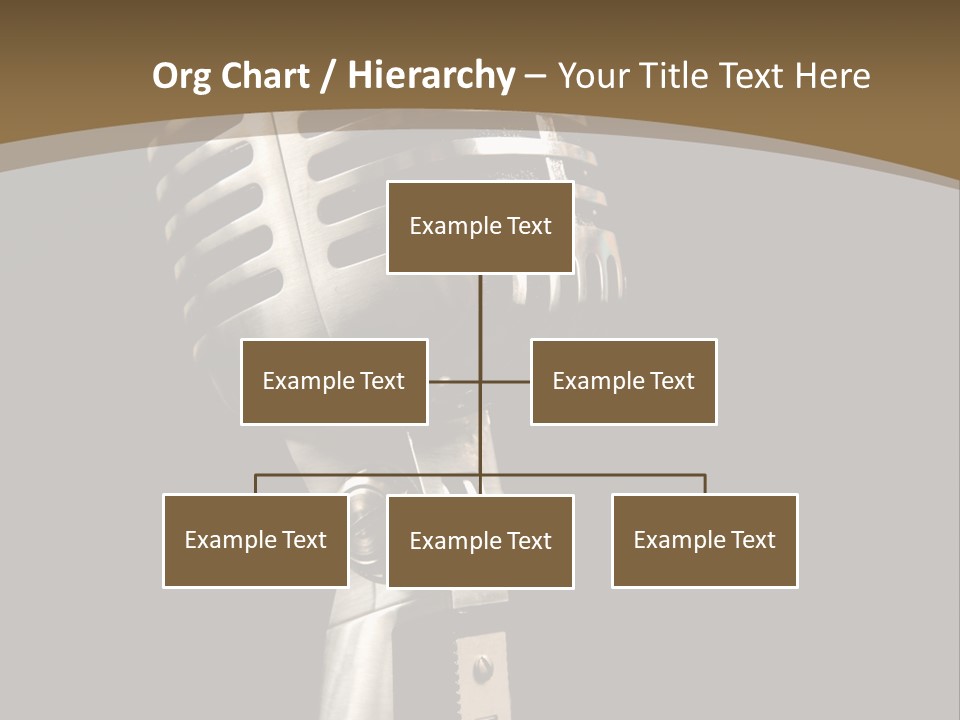 Org Chart / Hierarchy – Your Title Text Here

Example Text

Example Text

Example Text

Example Text

Example Text

Example Text